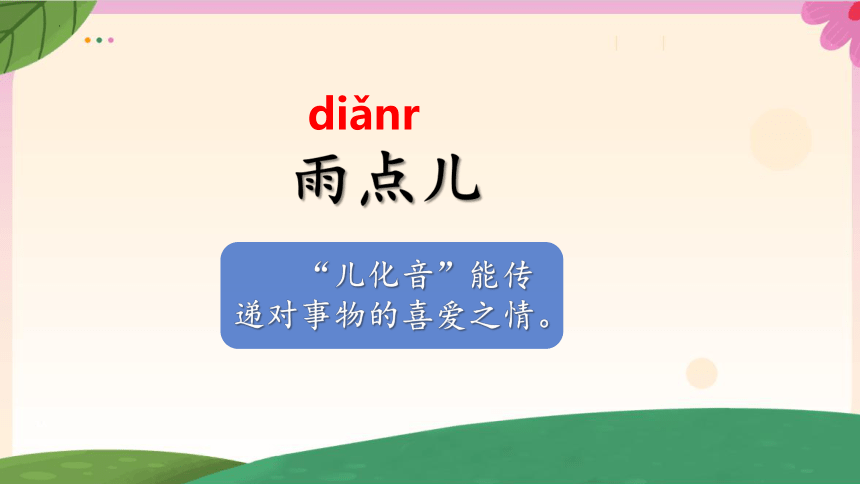 diǎnr
雨点儿

“儿化音”能传递对事物的喜爱之情。